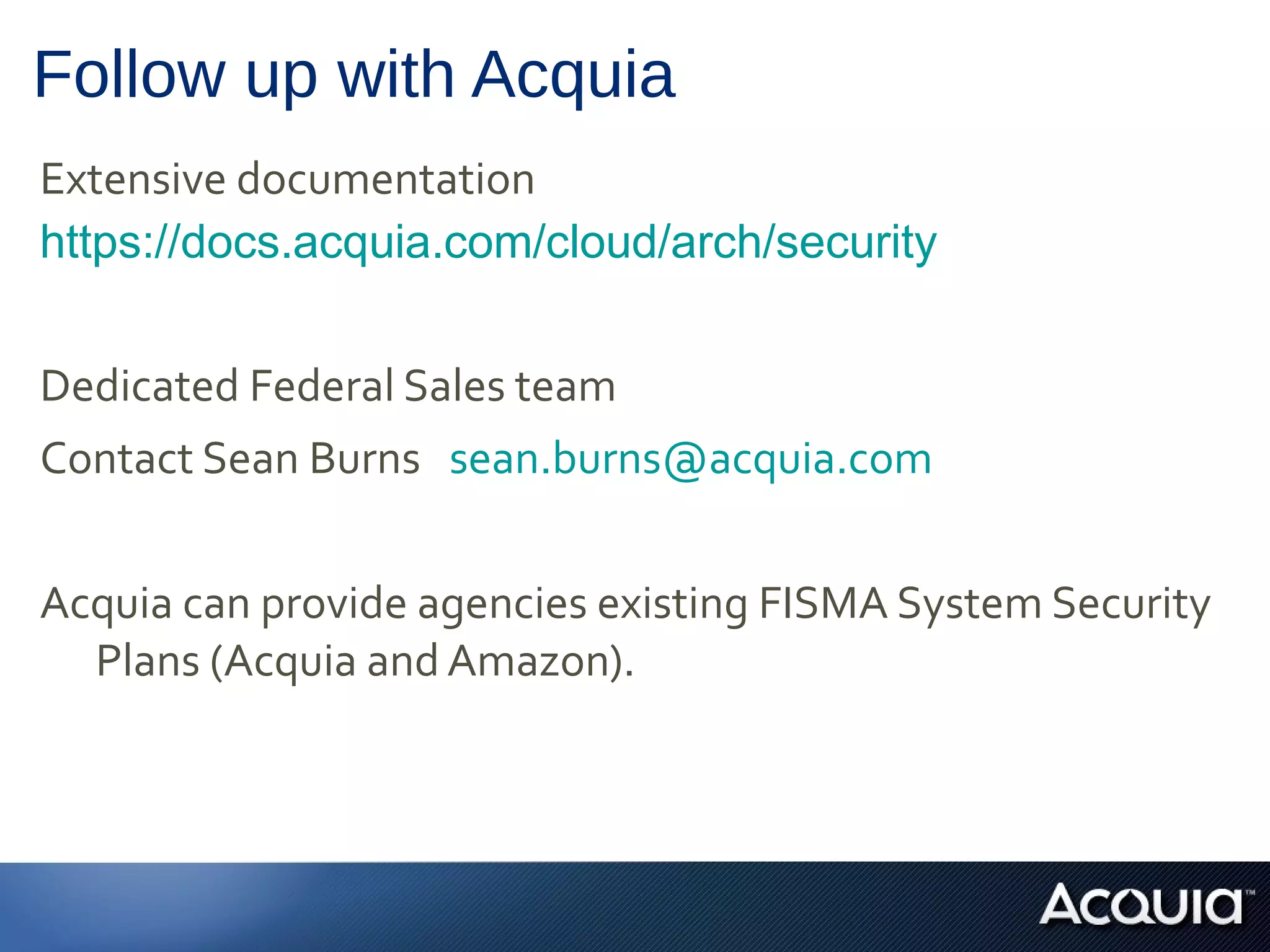 Follow up with Acquia

Extensive documentation

https://docs.acquia.com/cloud/arch/security

Dedicated Federal Sales team

Contact Sean Burns sean.burns@acquia.com

Acquia can provide agencies existing FISMA System Security Plans (Acquia and Amazon).

ACQUIA™